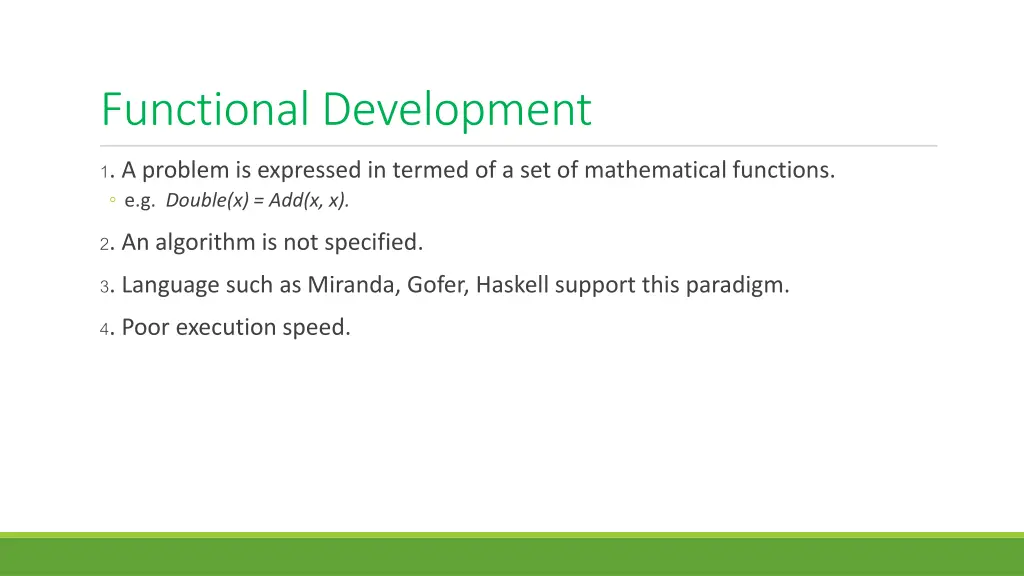 Functional Development

1. A problem is expressed in termed of a set of mathematical functions.

◦ e.g. Double(x) = Add(x, x).

2. An algorithm is not specified.

3. Language such as Miranda, Gofer, Haskell support this paradigm.

4. Poor execution speed.